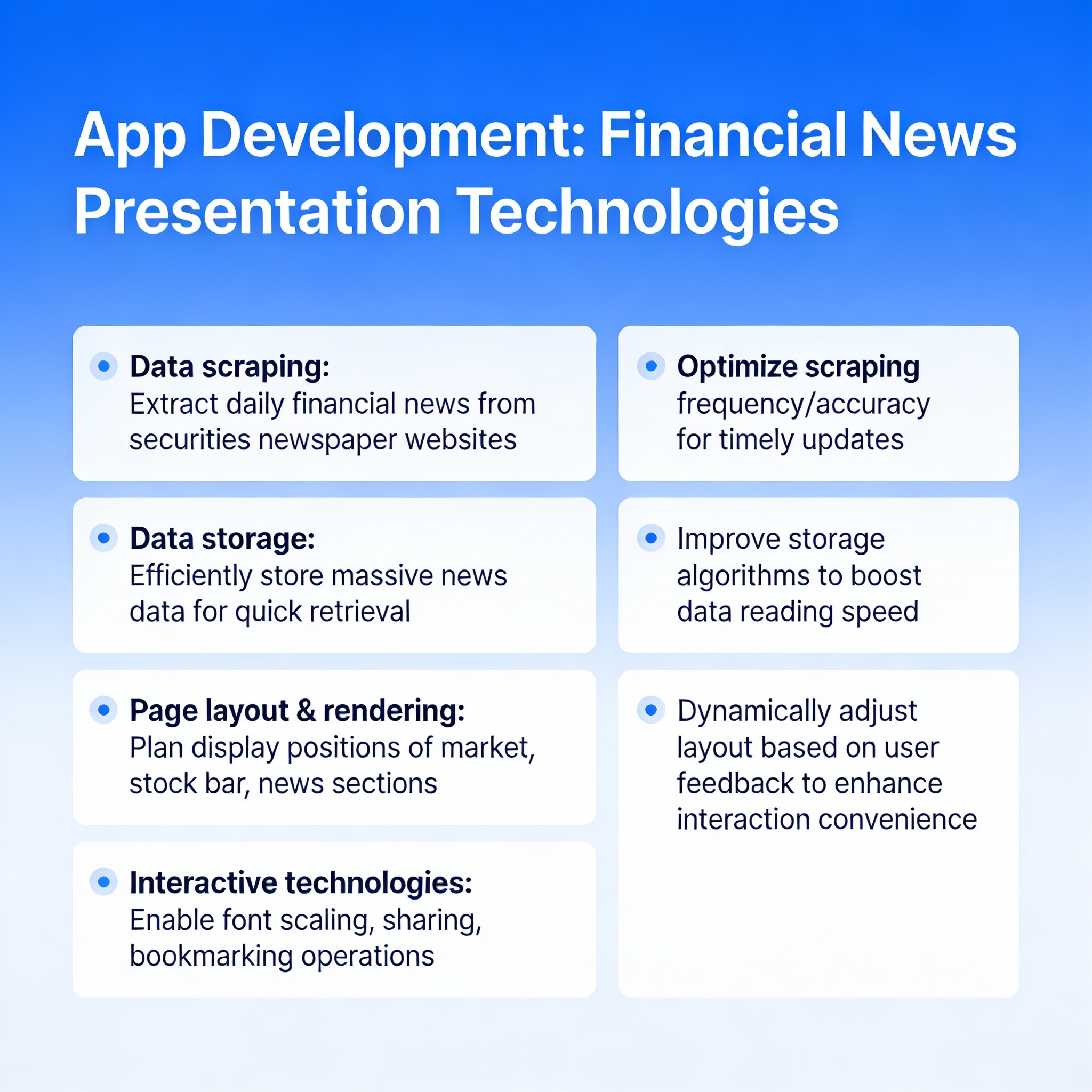 App Development: Financial News Presentation Technologies

Data scraping: Extract daily financial news from securities newspaper websites

Data storage: Efficiently store massive news data for quick retrieval

Page layout & rendering: Plan display positions of market, stock bar, news sections

Interactive technologies: Enable font scaling, sharing, bookmarking operations

Optimize scraping frequency/accuracy for timely updates

Improve storage algorithms to boost data reading speed

Dynamically adjust layout based on user feedback to enhance interaction convenience